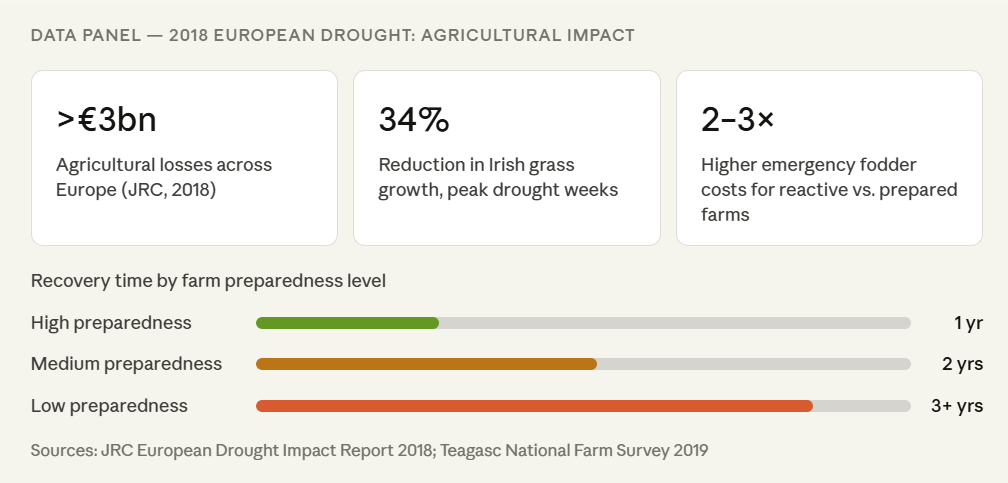 DATA PANEL — 2018 EUROPEAN DROUGHT: AGRICULTURAL IMPACT

>€3bn

Agricultural losses across Europe (JRC, 2018)

34%

Reduction in Irish grass growth, peak drought weeks

2–3×

Higher emergency fodder costs for reactive vs. prepared farms

Recovery time by farm preparedness level

High preparedness 1 yr

Medium preparedness 2 yrs

Low preparedness 3+ yrs

Sources: JRC European Drought Impact Report 2018; Teagasc National Farm Survey 2019